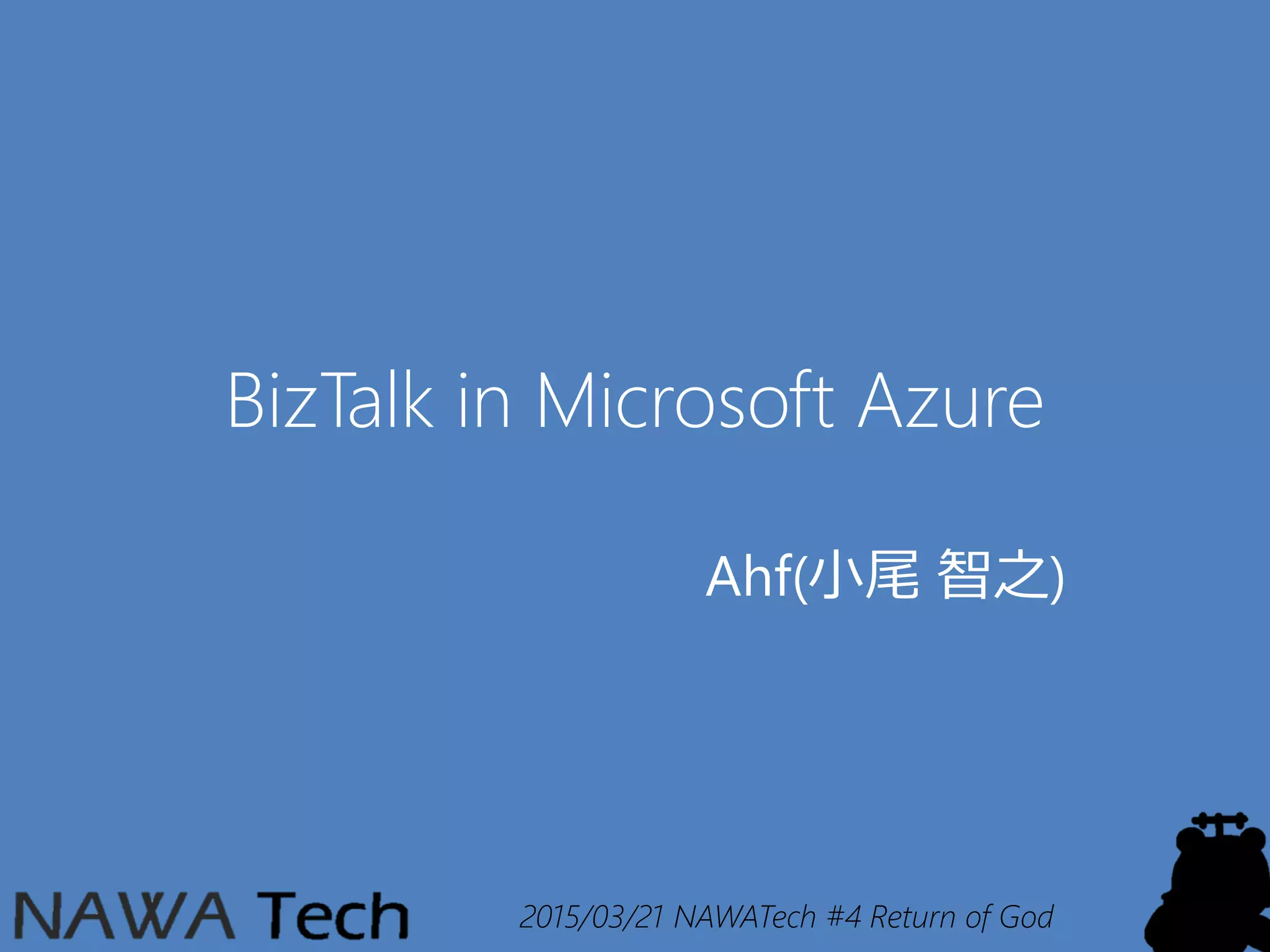 BizTalk in Microsoft Azure

Ahf(小尾 智之)

NAWA Tech

2015/03/21 NAWATech #4 Return of God